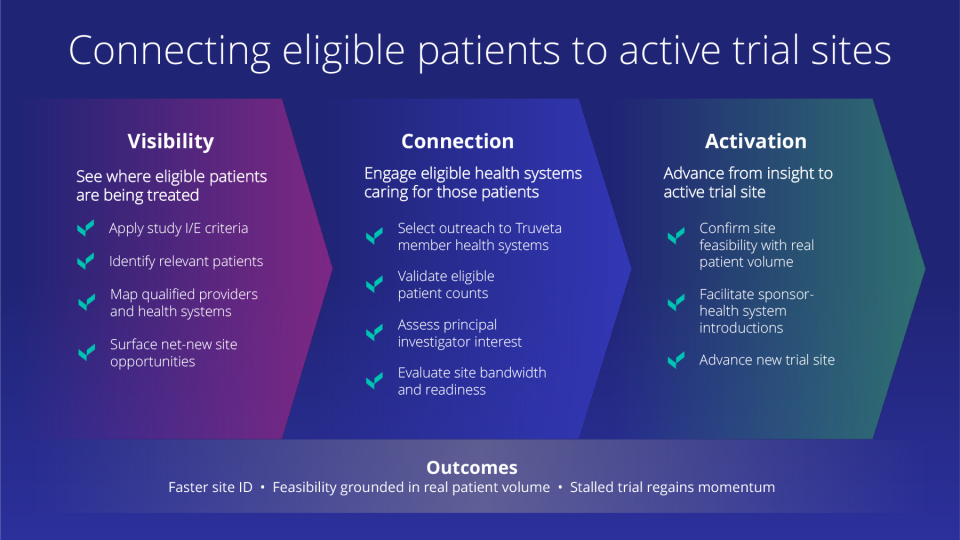 Connecting eligible patients to active trial sites

Visibility

See where eligible patients are being treated

Apply study I/E criteria

Identify relevant patients

Map qualified providers and health systems

Surface net-new site opportunities

Connection

Engage eligible health systems caring for those patients

Select outreach to Truveta member health systems

Validate eligible patient counts

Assess principal investigator interest

Evaluate site bandwidth and readiness

Activation

Advance from insight to active trial site

Confirm site feasibility with real patient volume

Facilitate sponsor-health system introductions

Advance new trial site

Outcomes

Faster site ID • Feasibility grounded in real patient volume • Stalled trial regains momentum